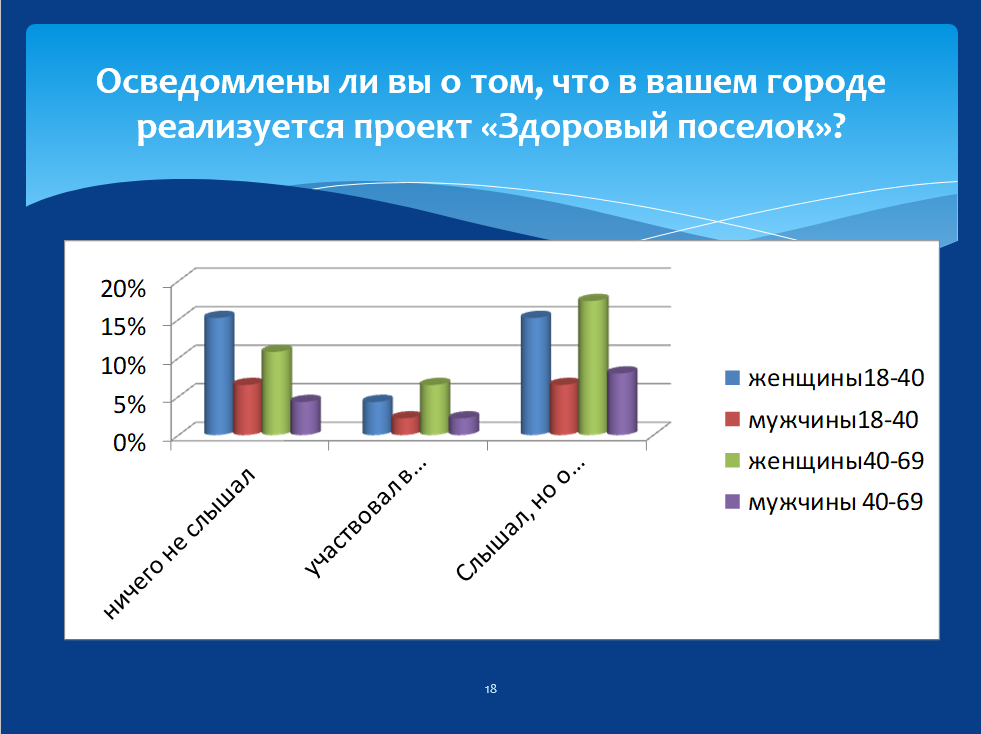 Осведомлены ли вы о том, что в вашем городе реализуется проект «Здоровый поселок»?

20%
15%
10%
5%
0%

ничего не слышал
участвовал в...
Слышал, но о...

женщины18-40
мужчины18-40
женщины40-69
мужчины 40-69

18